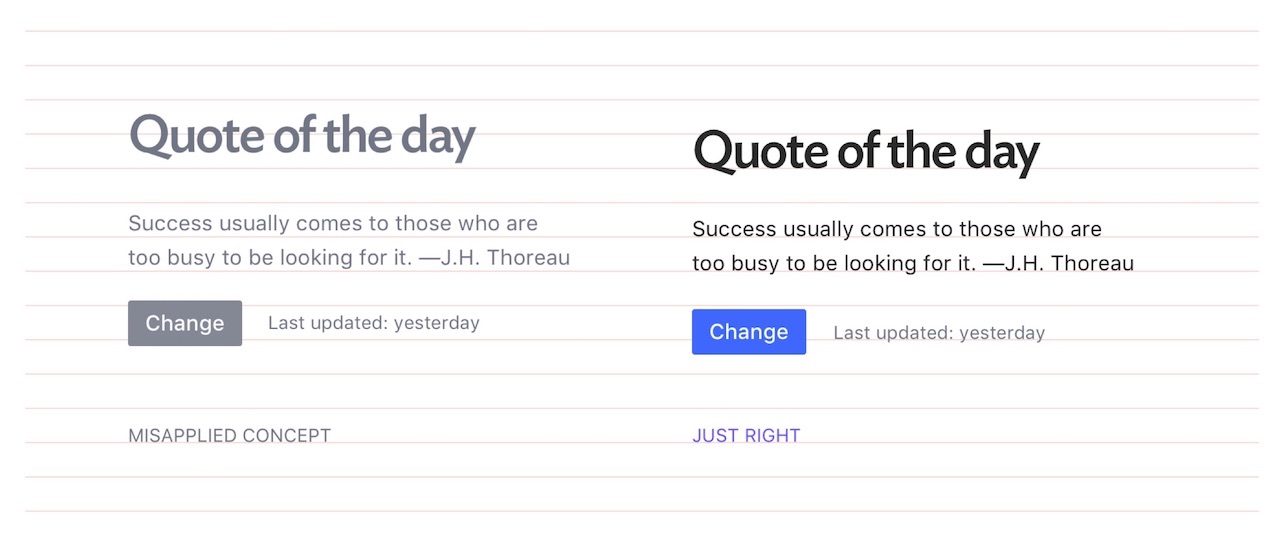 Quote of the day

Success usually comes to those who are too busy to be looking for it. —J.H. Thoreau

Change

Last updated: yesterday

MISAPPLIED CONCEPT

Quote of the day

Success usually comes to those who are too busy to be looking for it. —J.H. Thoreau

Change

Last updated: yesterday

JUST RIGHT